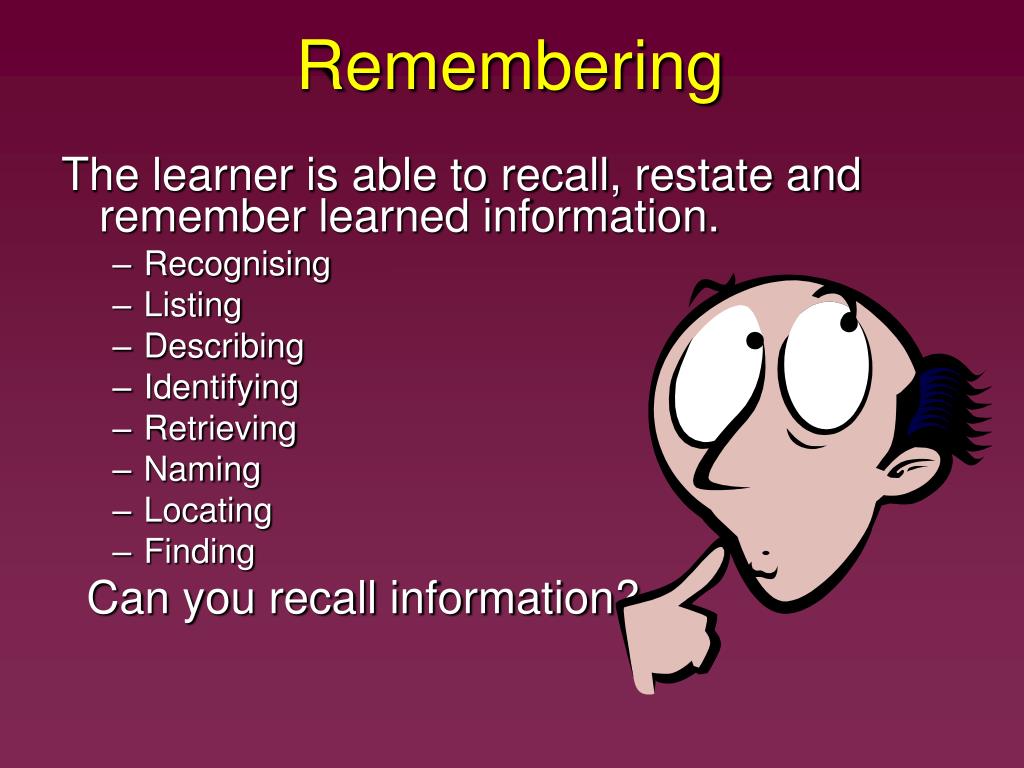 Remembering

The learner is able to recall, restate and remember learned information.

– Recognising
– Listing
– Describing
– Identifying
– Retrieving
– Naming
– Locating
– Finding

Can you recall information?